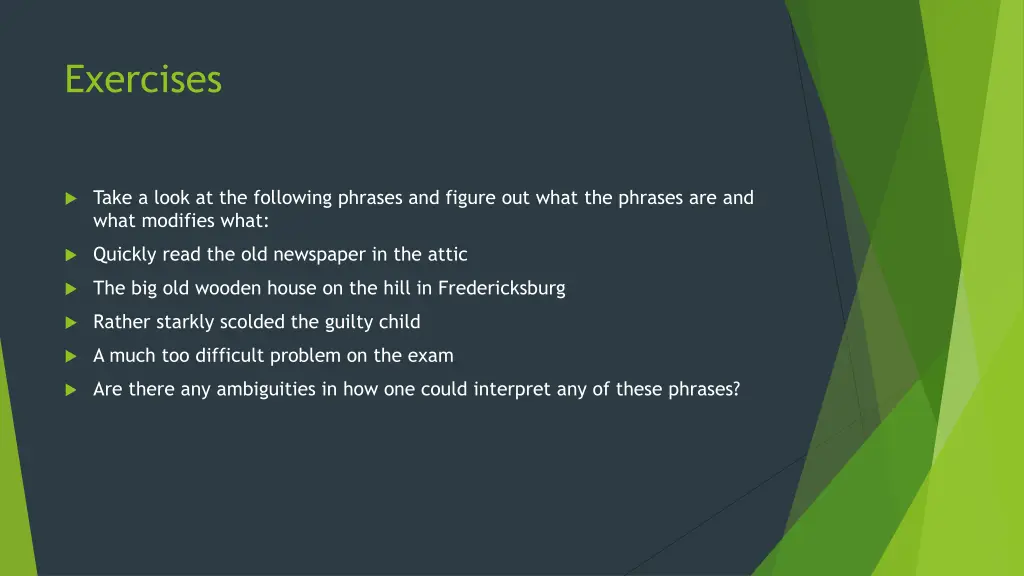 Exercises

Take a look at the following phrases and figure out what the phrases are and what modifies what:

Quickly read the old newspaper in the attic

The big old wooden house on the hill in Fredericksburg

Rather starkly scolded the guilty child

A much too difficult problem on the exam

Are there any ambiguities in how one could interpret any of these phrases?